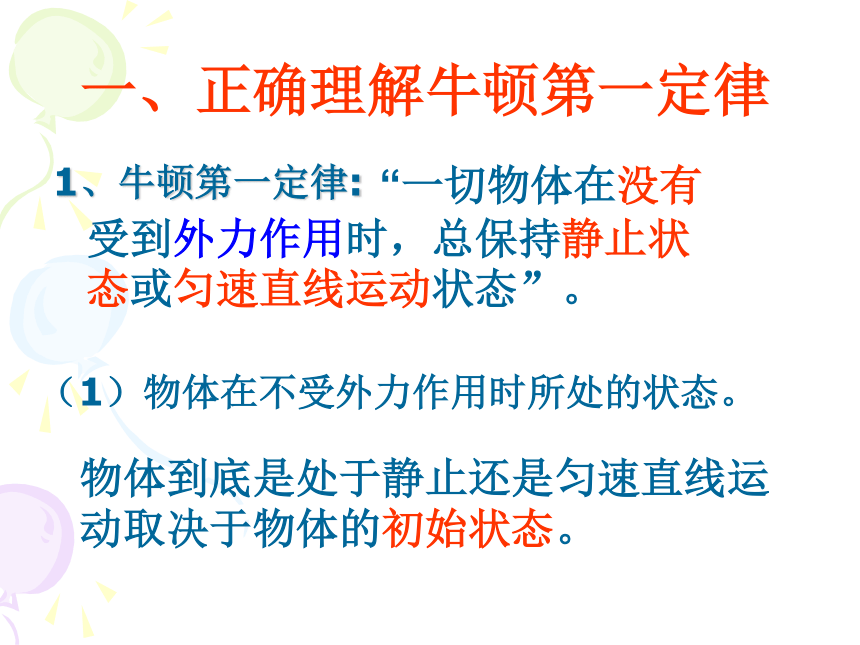 一、正确理解牛顿第一定律

1、牛顿第一定律:“一切物体在没有受到外力作用时，总保持静止状态或匀速直线运动状态”。

（1）物体在不受外力作用时所处的状态。

物体到底是处于静止还是匀速直线运动取决于物体的初始状态。